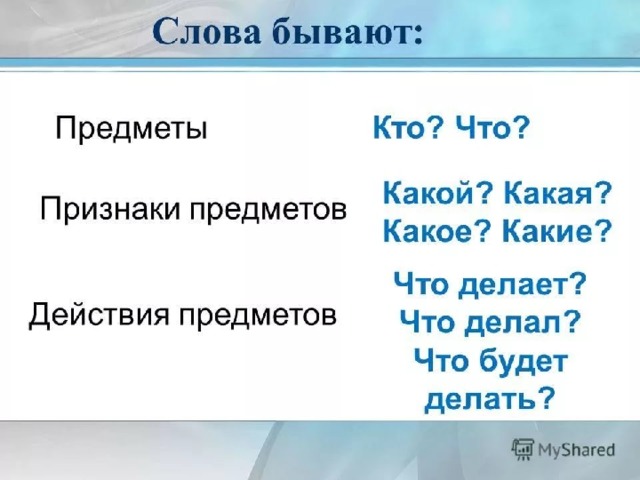 Слова бывают:

Предметы

Кто? Что?

Признаки предметов

Какой? Какая?
Какое? Какие?

Действия предметов

Что делает?
Что делал?
Что будет
делать?

MyShared